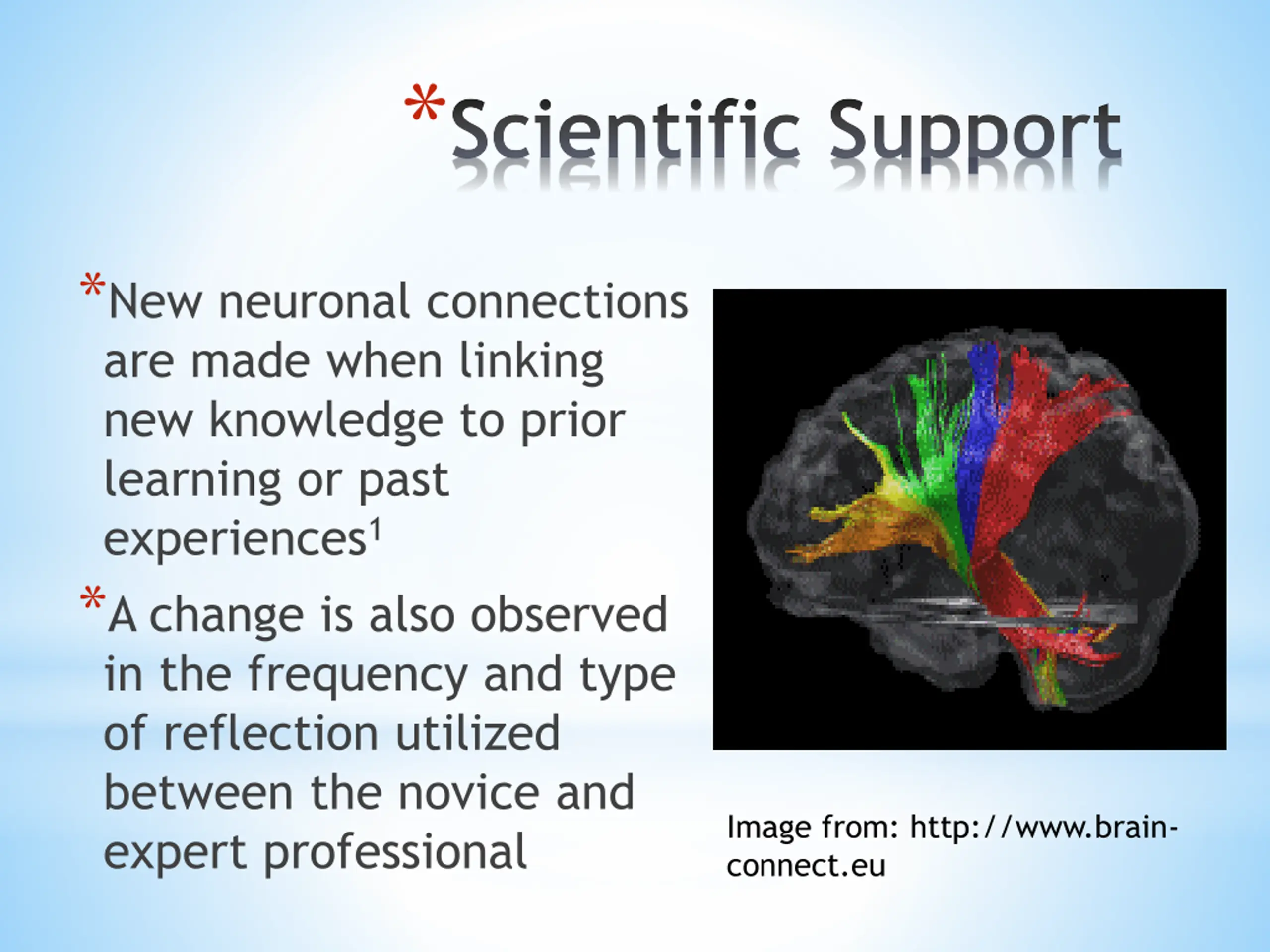 *Scientific Support

*New neuronal connections are made when linking new knowledge to prior learning or past experiences$^1$

*A change is also observed in the frequency and type of reflection utilized between the novice and expert professional

Image from: http://www.brain-connect.eu